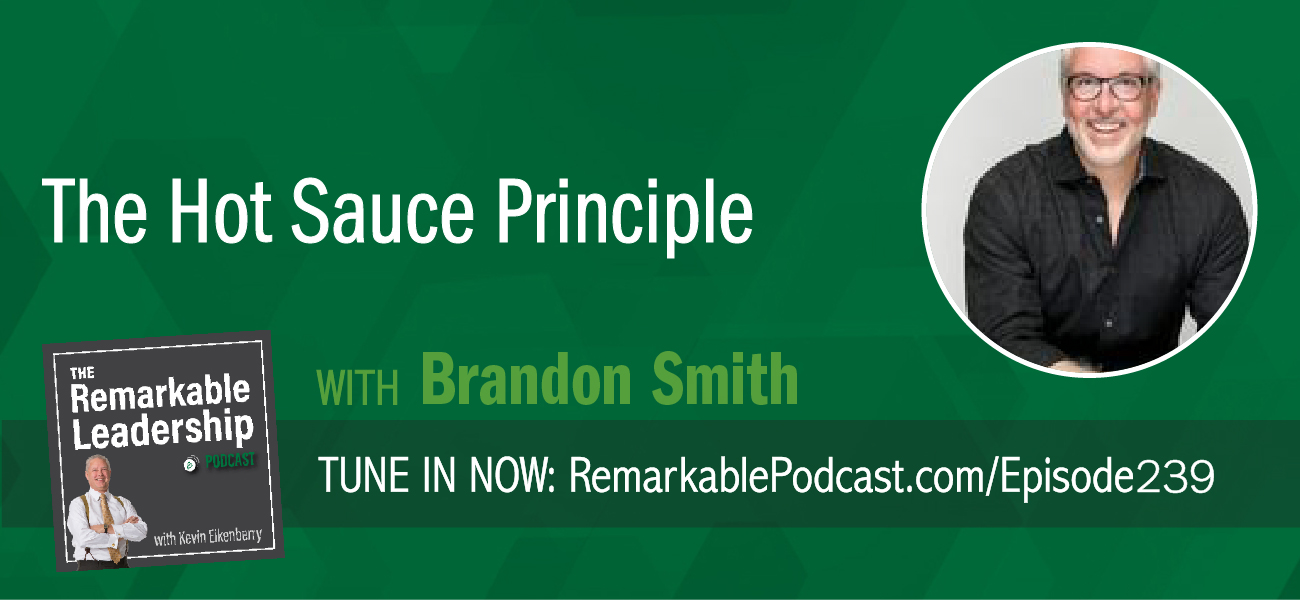 The Hot Sauce Principle

THE Remarkable Leadership PODCAST with Kevin Eikenberry

WITH Brandon Smith

TUNE IN NOW: RemarkablePodcast.com/Episode239